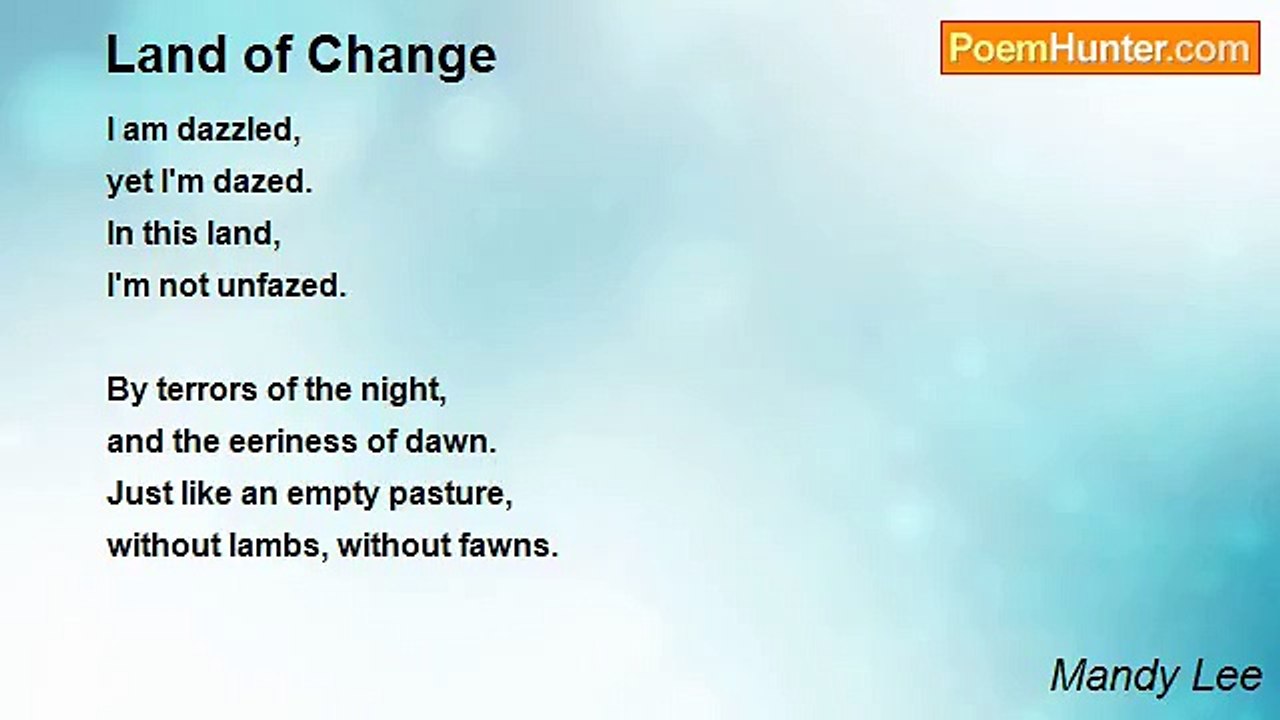 Land of Change

PoemHunter.com

I am dazzled,
yet I'm dazed.
In this land,
I'm not unfazed.

By terrors of the night,
and the eeriness of dawn.
Just like an empty pasture,
without lambs, without fawns.

Mandy Lee